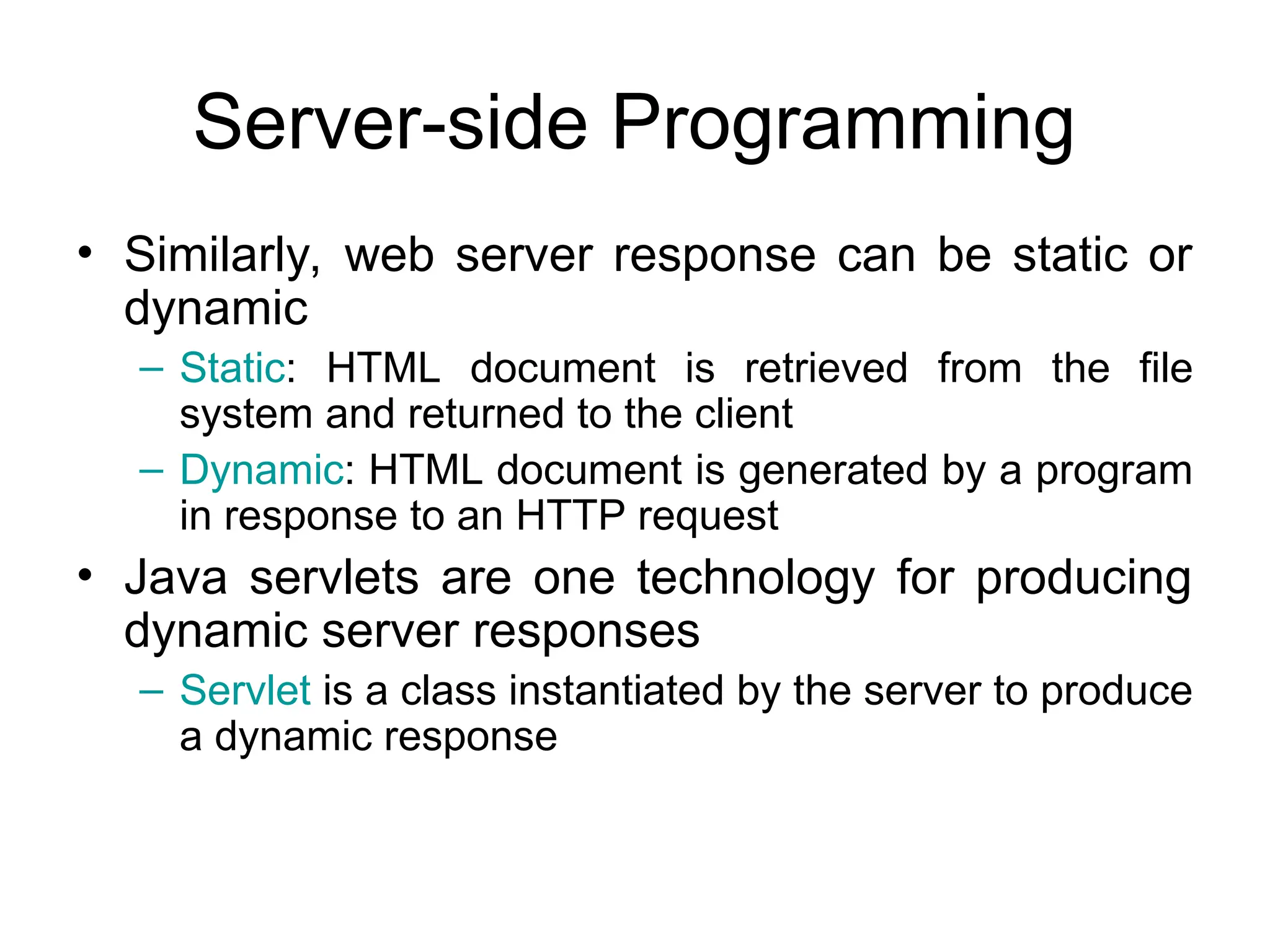 Server-side Programming

• Similarly, web server response can be static or dynamic

– Static: HTML document is retrieved from the file system and returned to the client

– Dynamic: HTML document is generated by a program in response to an HTTP request

• Java servlets are one technology for producing dynamic server responses

– Servlet is a class instantiated by the server to produce a dynamic response